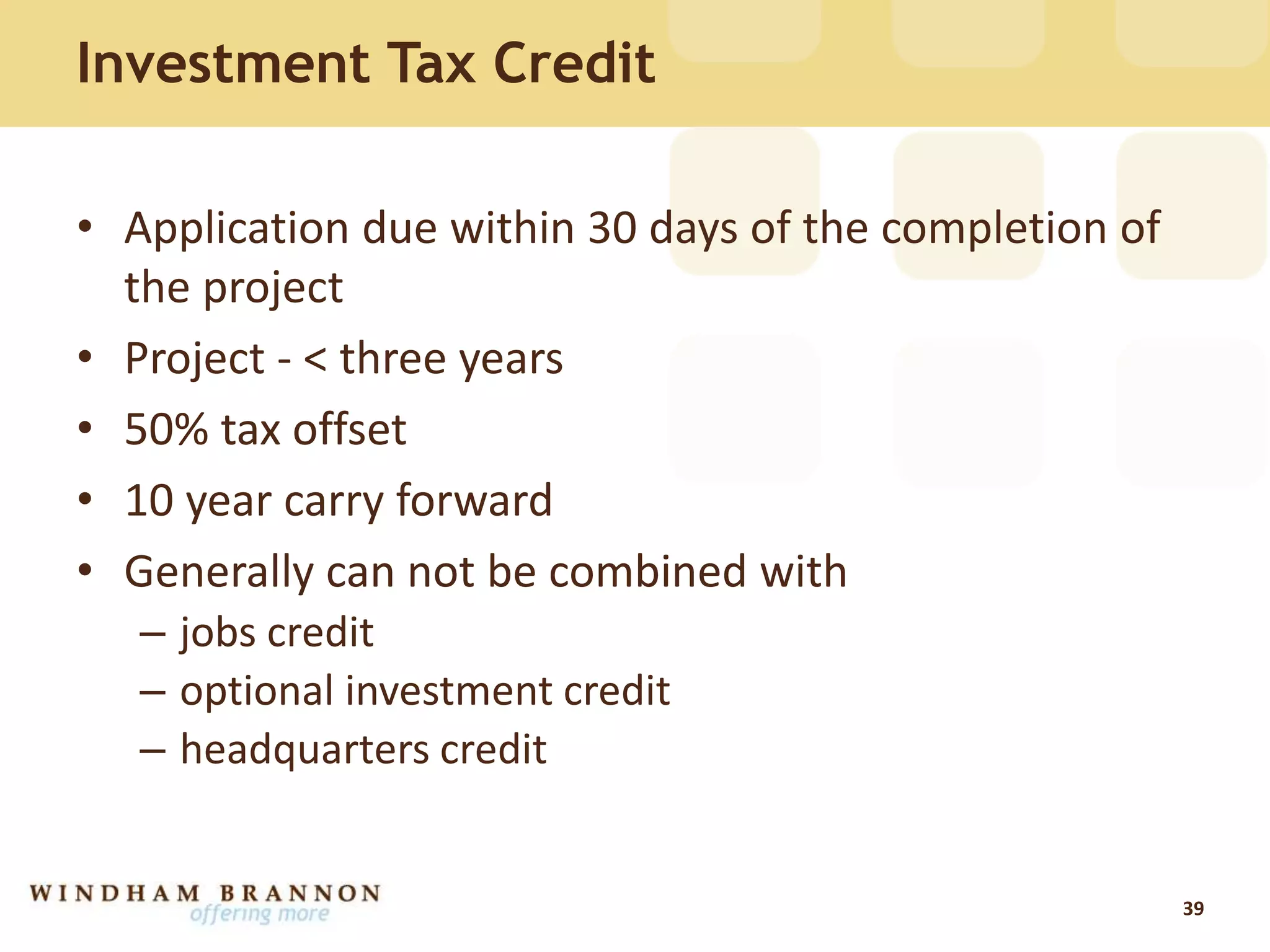 Investment Tax Credit

• Application due within 30 days of the completion of the project
• Project - < three years
• 50% tax offset
• 10 year carry forward
• Generally can not be combined with
– jobs credit
– optional investment credit
– headquarters credit

WINDHAM BRANNON
offering more

39